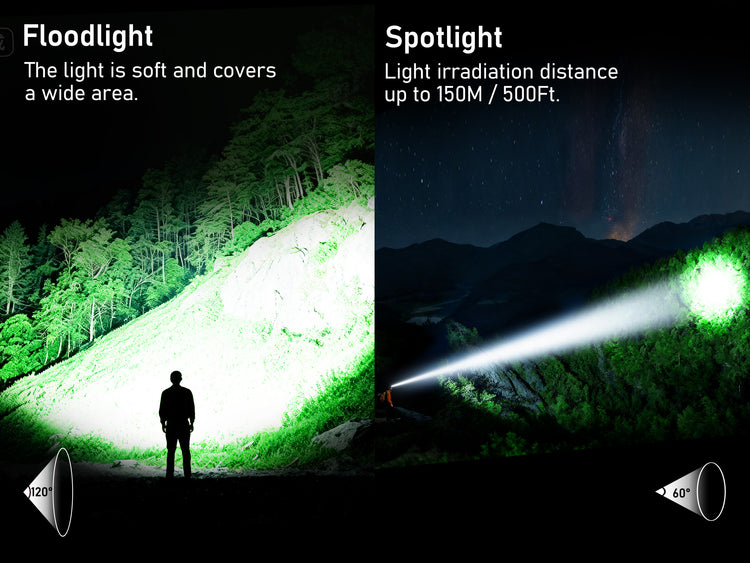 Floodlight
The light is soft and covers a wide area.

120°

Spotlight
Light irradiation distance up to 150M / 500Ft.

60°